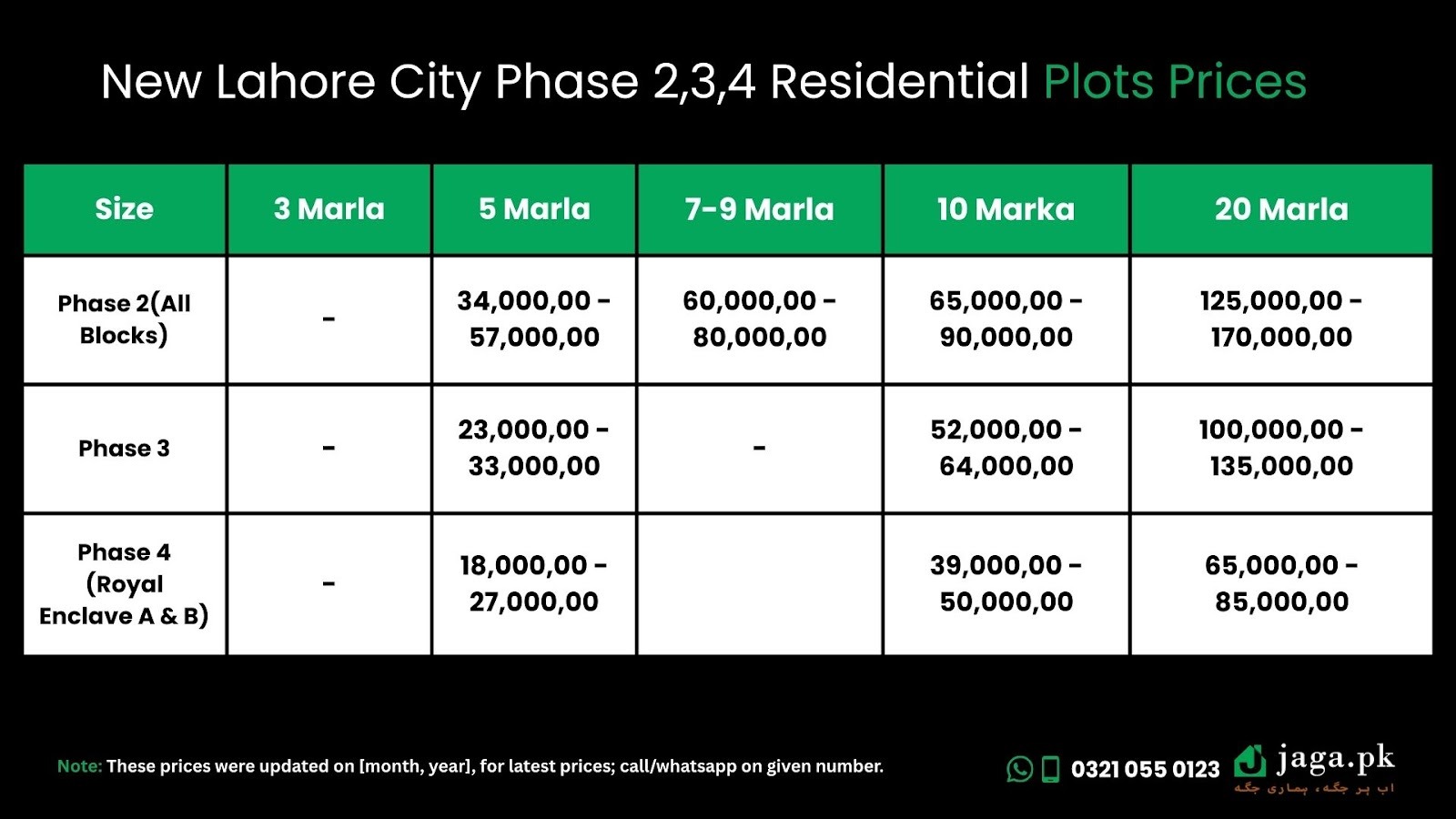 New Lahore City Phase 2,3,4 Residential Plots Prices

| Size | 3 Marla | 5 Marla | 7-9 Marla | 10 Marka | 20 Marla |
|---|---|---|---|---|---|
| Phase 2(All Blocks) | - | 34,000,00 - 57,000,00 | 60,000,00 - 80,000,00 | 65,000,00 - 90,000,00 | 125,000,00 - 170,000,00 |
| Phase 3 | - | 23,000,00 - 33,000,00 | - | 52,000,00 - 64,000,00 | 100,000,00 - 135,000,00 |
| Phase 4 (Royal Enclave A & B) | - | 18,000,00 - 27,000,00 | | 39,000,00 - 50,000,00 | 65,000,00 - 85,000,00 |

Note: These prices were updated on [month, year], for latest prices; call/whatsapp on given number.

0321 055 0123

jaga.pk
اب ہر جگہ، ہماری جگہ